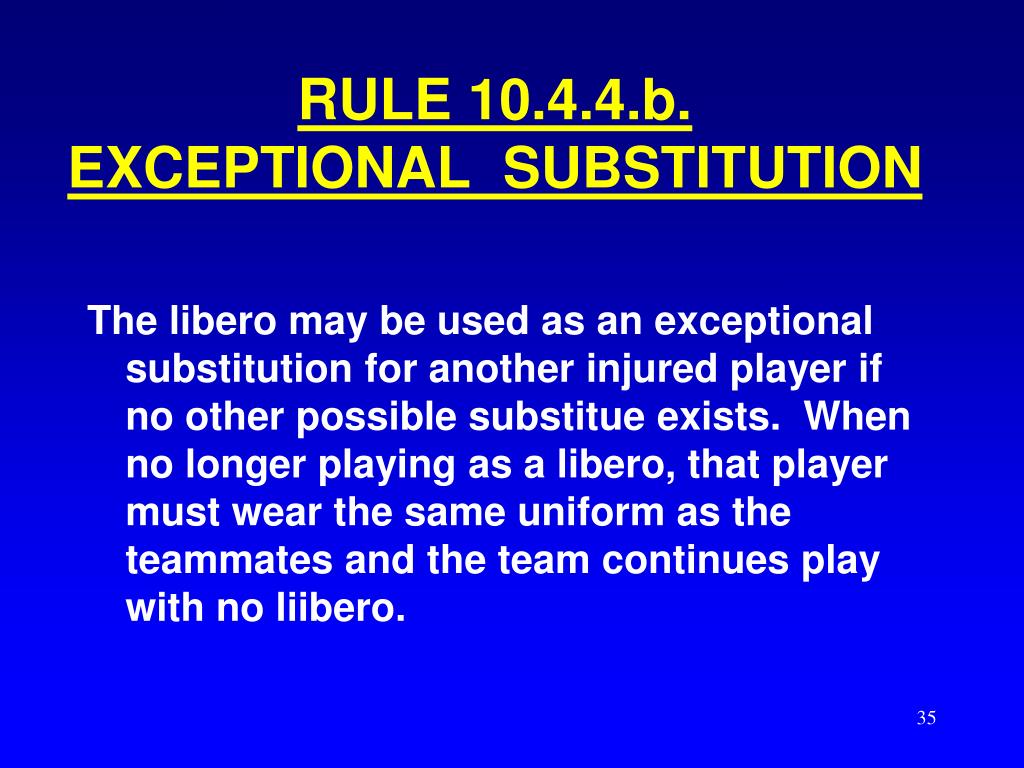 RULE 10.4.4.b.
EXCEPTIONAL SUBSTITUTION

The libero may be used as an exceptional substitution for another injured player if no other possible substitue exists. When no longer playing as a libero, that player must wear the same uniform as the teammates and the team continues play with no liibero.

35